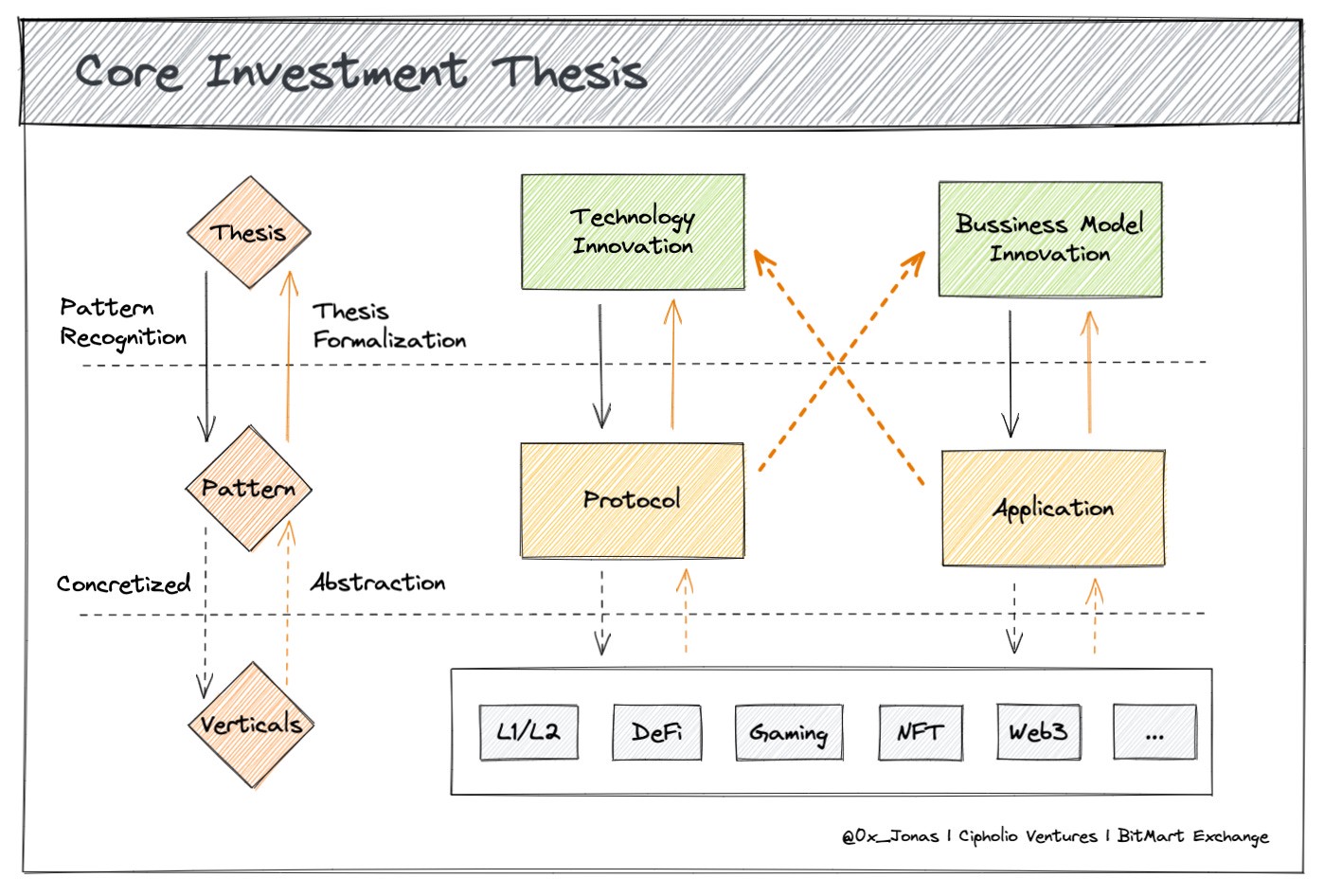 Core Investment Thesis

Thesis

Pattern Recognition

Thesis Formalization

Pattern

Concretized

Abstraction

Verticals

Technology Innovation

Bussiness Model Innovation

Protocol

Application

L1/L2

DeFi

Gaming

NFT

Web3

...

@0x_Jonas | Cipholio Ventures | BitMart Exchange